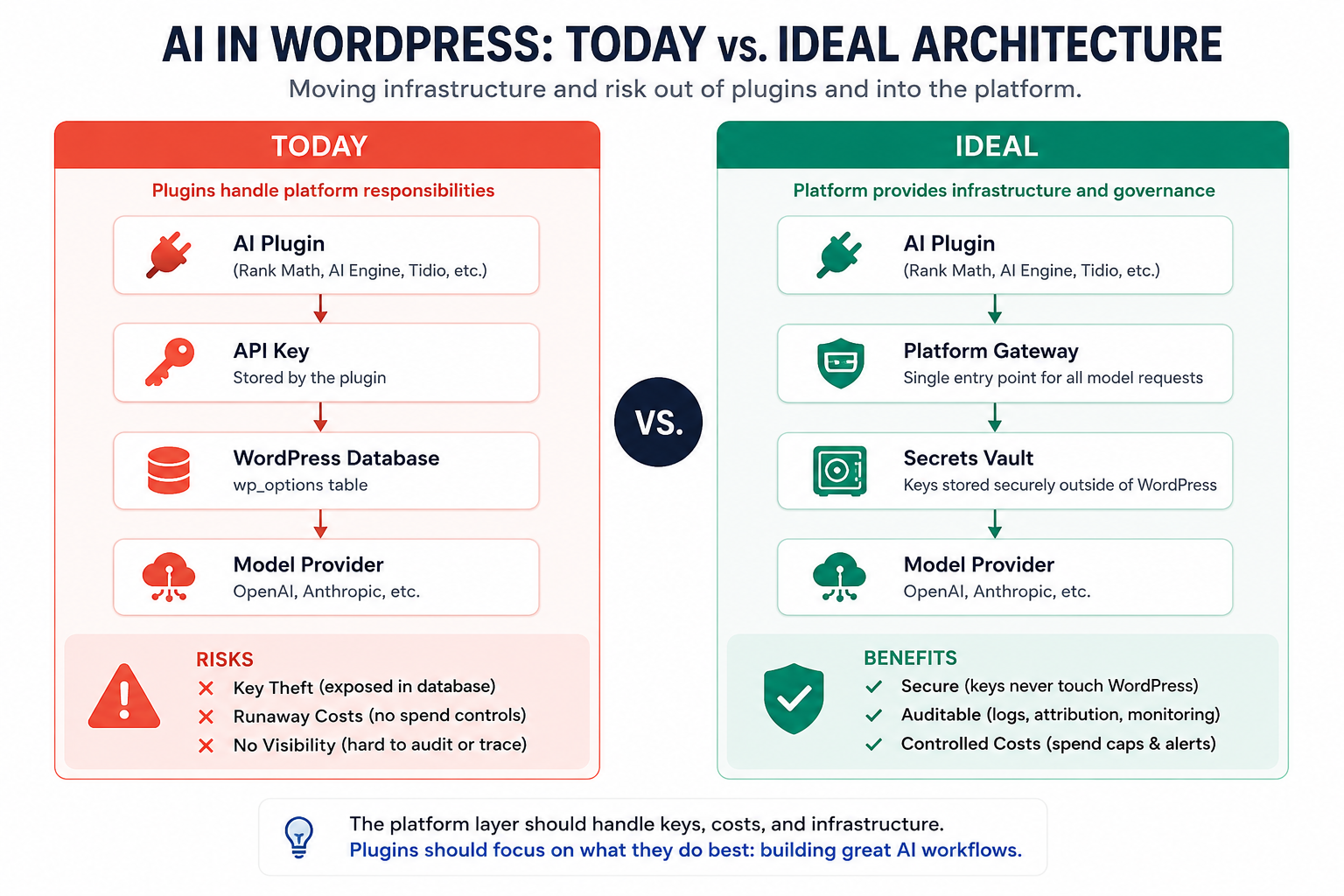 AI IN WORDPRESS: TODAY vs. IDEAL ARCHITECTURE

Moving infrastructure and risk out of plugins and into the platform.

TODAY

Plugins handle platform responsibilities

AI Plugin
(Rank Math, AI Engine, Tidio, etc.)

API Key
Stored by the plugin

WordPress Database
wp_options table

Model Provider
OpenAI, Anthropic, etc.

RISKS
Key Theft (exposed in database)
Runaway Costs (no spend controls)
No Visibility (hard to audit or trace)

VS.

IDEAL

Platform provides infrastructure and governance

AI Plugin
(Rank Math, AI Engine, Tidio, etc.)

Platform Gateway
Single entry point for all model requests

Secrets Vault
Keys stored securely outside of WordPress

Model Provider
OpenAI, Anthropic, etc.

BENEFITS
Secure (keys never touch WordPress)
Auditable (logs, attribution, monitoring)
Controlled Costs (spend caps & alerts)

The platform layer should handle keys, costs, and infrastructure.
Plugins should focus on what they do best: building great AI workflows.